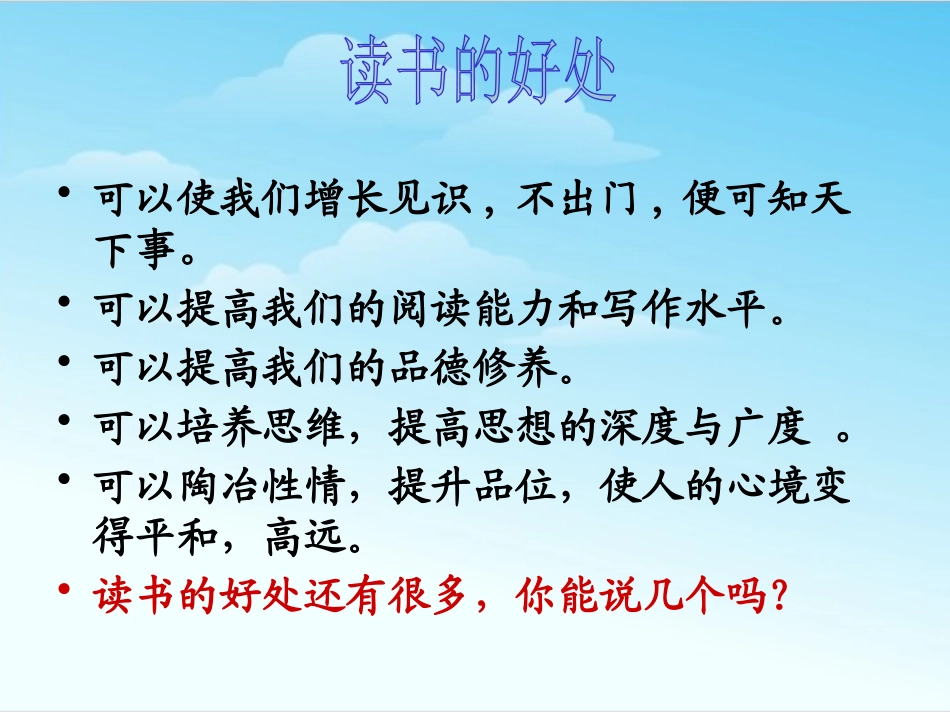 读书的好处

• 可以使我们增长见识，不出门，便可知天下事。
• 可以提高我们的阅读能力和写作水平。
• 可以提高我们的品德修养。
• 可以培养思维，提高思想的深度与广度 。
• 可以陶冶性情，提升品位，使人的心境变得平和，高远。
• 读书的好处还有很多，你能说几个吗？